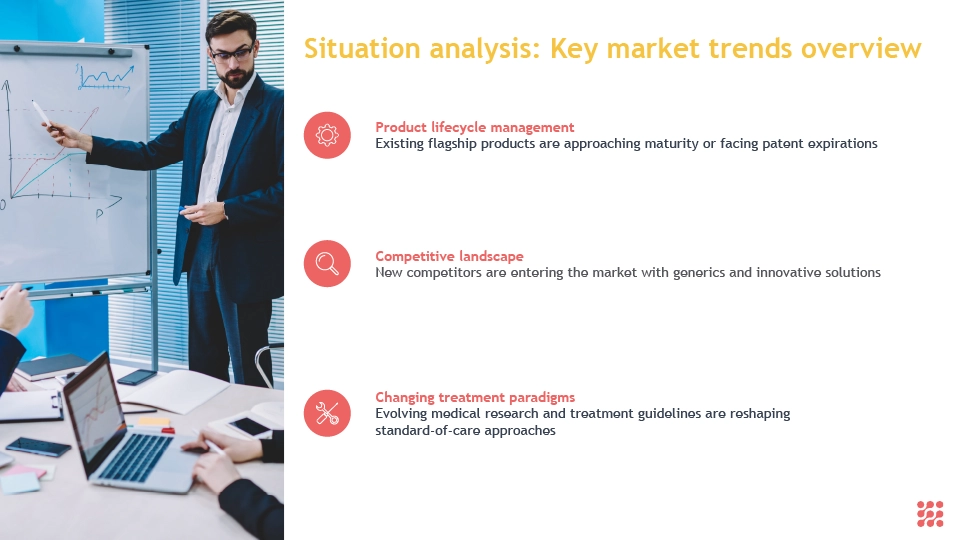 Situation analysis: Key market trends overview

Product lifecycle management
Existing flagship products are approaching maturity or facing patent expirations

Competitive landscape
New competitors are entering the market with generics and innovative solutions

Changing treatment paradigms
Evolving medical research and treatment guidelines are reshaping standard-of-care approaches